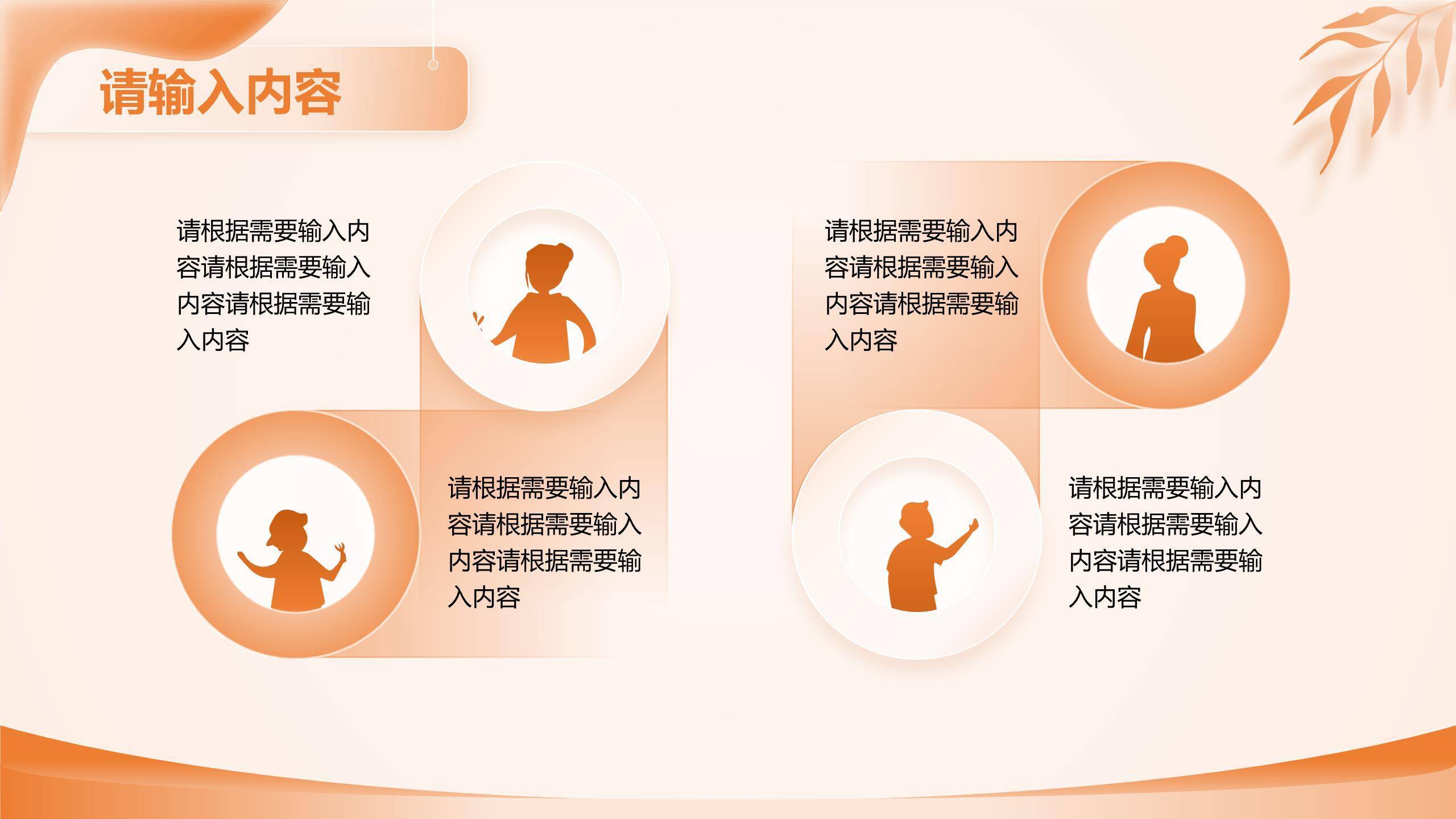 请输入内容

请根据需要输入内容请根据需要输入内容请根据需要输入内容

请根据需要输入内容请根据需要输入内容请根据需要输入内容

请根据需要输入内容请根据需要输入内容请根据需要输入内容

请根据需要输入内容请根据需要输入内容请根据需要输入内容